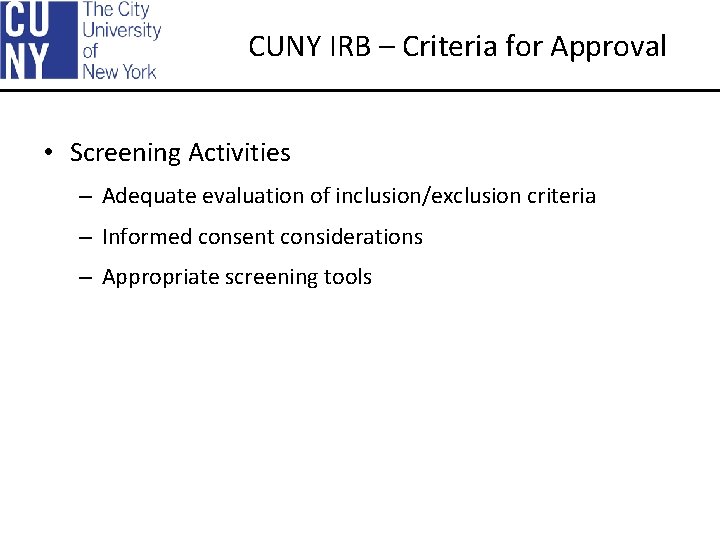 CU
NY
The City University of New York

CUNY IRB – Criteria for Approval

• Screening Activities
– Adequate evaluation of inclusion/exclusion criteria
– Informed consent considerations
– Appropriate screening tools